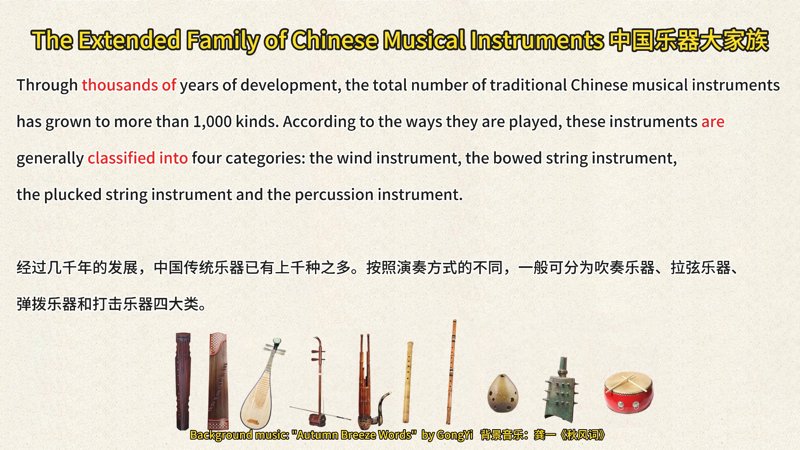 The Extended Family of Chinese Musical Instruments 中国乐器大家族

Through thousands of years of development, the total number of traditional Chinese musical instruments has grown to more than 1,000 kinds. According to the ways they are played, these instruments are generally classified into four categories: the wind instrument, the bowed string instrument, the plucked string instrument and the percussion instrument.

经过几千年的发展，中国传统乐器已有上千种之多。按照演奏方式的不同，一般可分为吹奏乐器、拉弦乐器、弹拨乐器和打击乐器四大类。

Background music: "Autumn Breeze Words" by GongYi 背景音乐：龚一《秋风词》